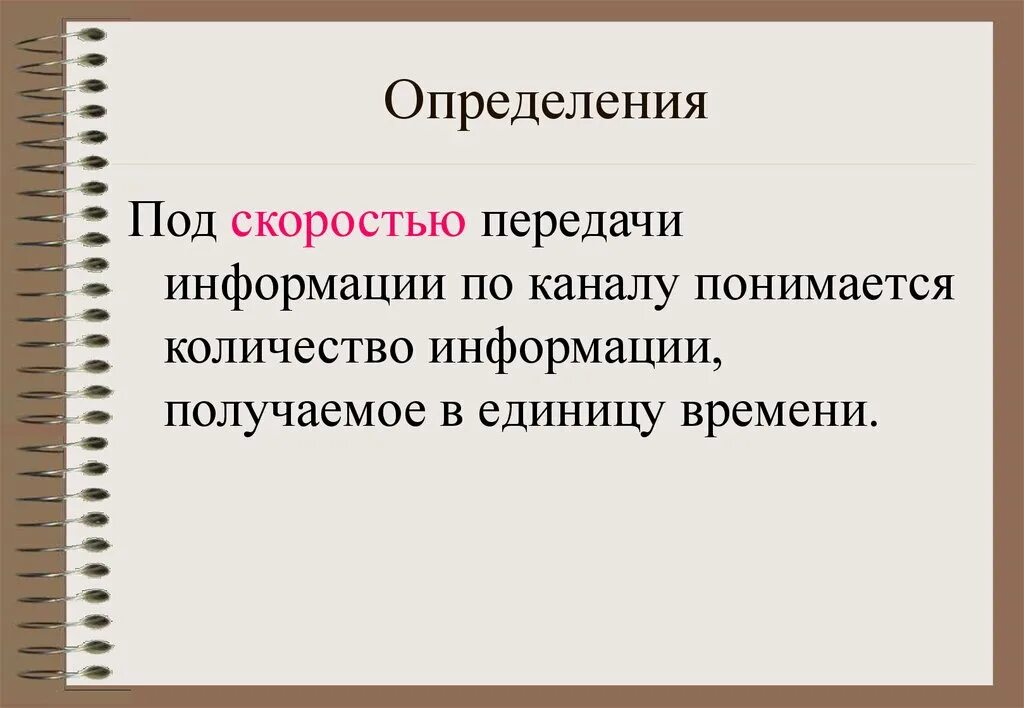 Определения

Под скоростью передачи информации по каналу понимается количество информации, получаемое в единицу времени.